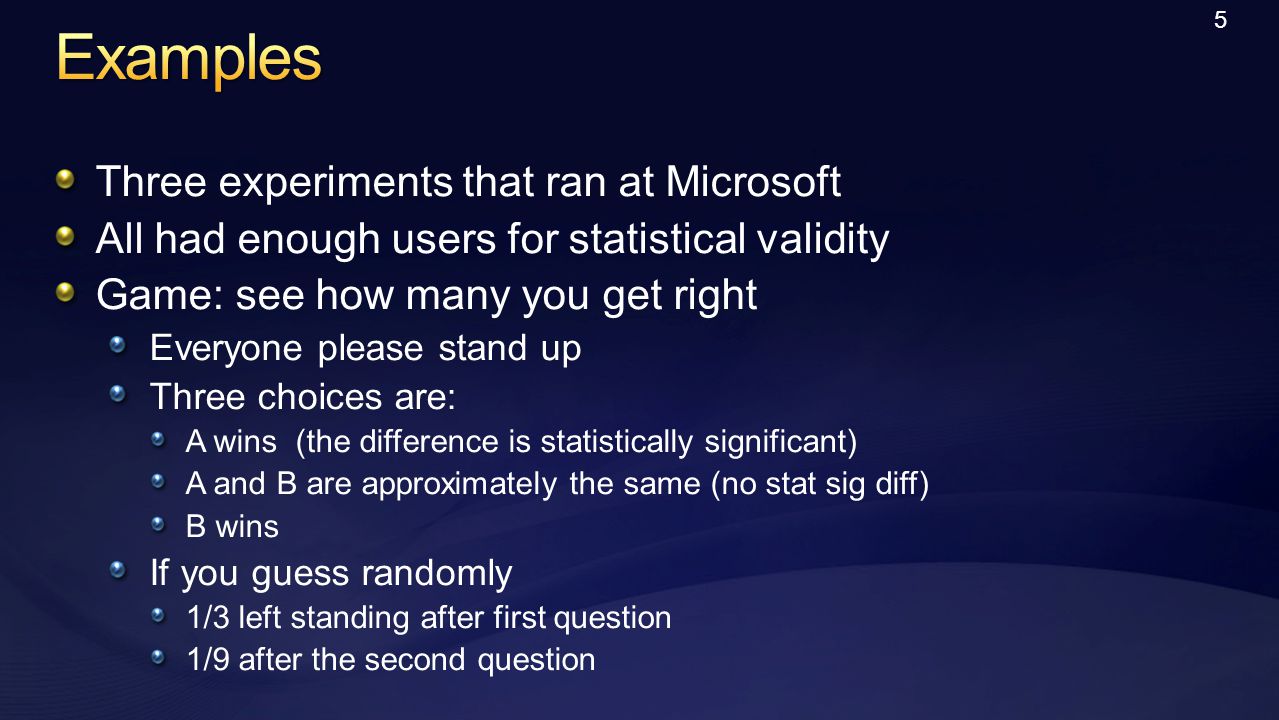 5

Examples

Three experiments that ran at Microsoft
All had enough users for statistical validity
Game: see how many you get right
Everyone please stand up
Three choices are:
A wins (the difference is statistically significant)
A and B are approximately the same (no stat sig diff)
B wins
If you guess randomly
1/3 left standing after first question
1/9 after the second question